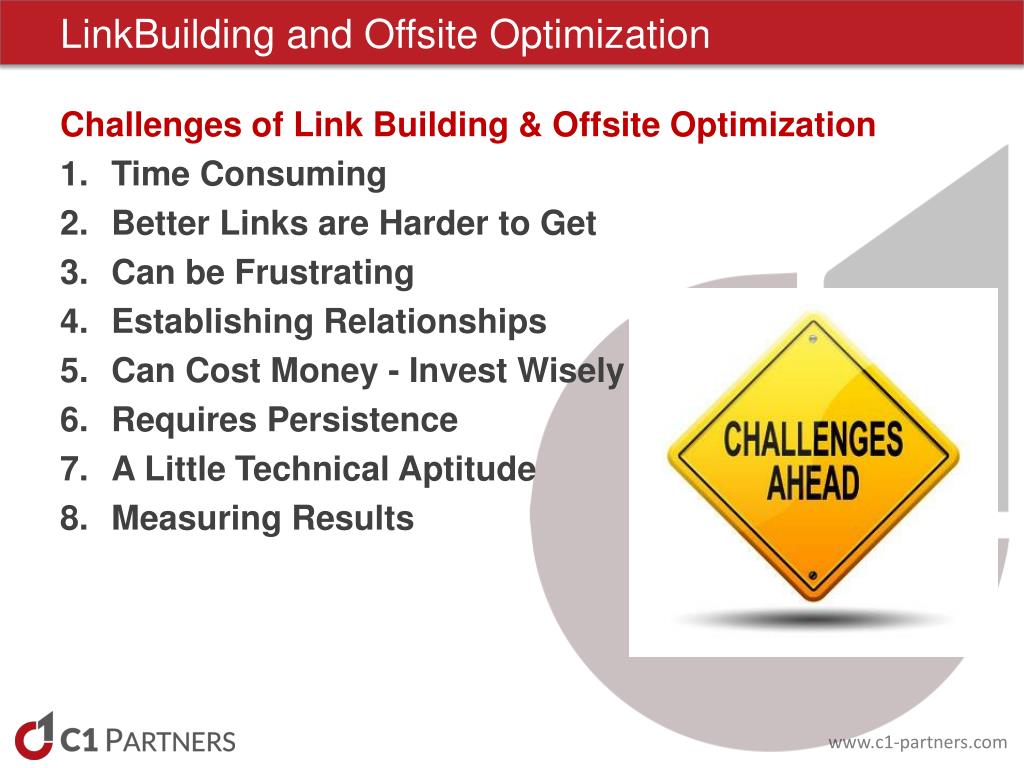 LinkBuilding and Offsite Optimization

Challenges of Link Building & Offsite Optimization

1. Time Consuming
2. Better Links are Harder to Get
3. Can be Frustrating
4. Establishing Relationships
5. Can Cost Money - Invest Wisely
6. Requires Persistence
7. A Little Technical Aptitude
8. Measuring Results

CHALLENGES AHEAD

C1 PARTNERS

www.c1-partners.com